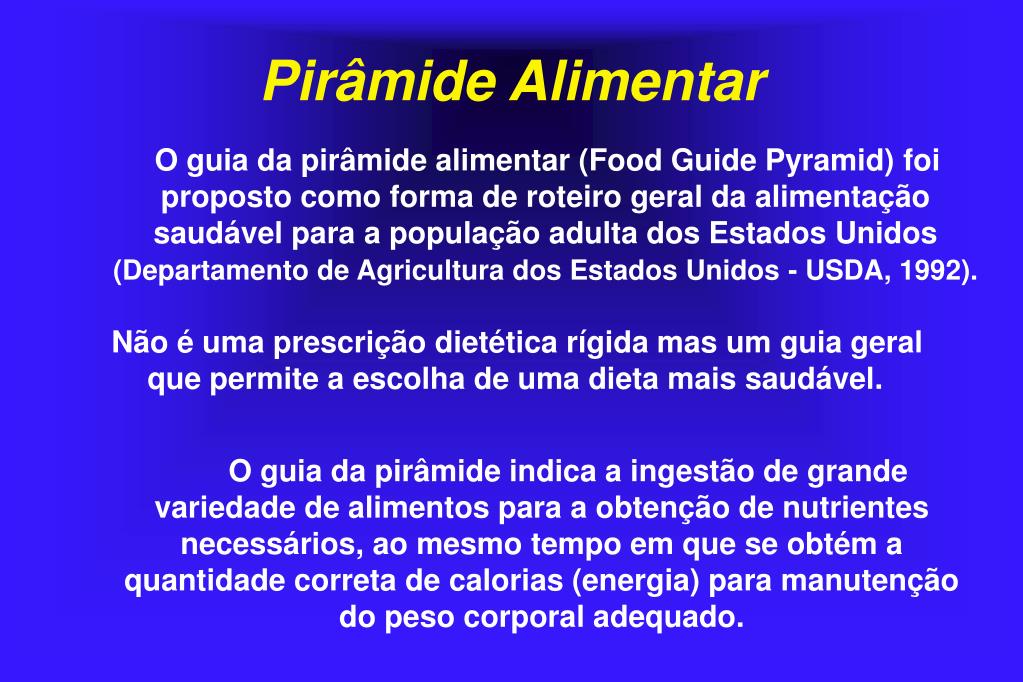 Pirâmide Alimentar

O guia da pirâmide alimentar (Food Guide Pyramid) foi proposto como forma de roteiro geral da alimentação saudável para a população adulta dos Estados Unidos (Departamento de Agricultura dos Estados Unidos - USDA, 1992).

Não é uma prescrição dietética rígida mas um guia geral que permite a escolha de uma dieta mais saudável.

O guia da pirâmide indica a ingestão de grande variedade de alimentos para a obtenção de nutrientes necessários, ao mesmo tempo em que se obtém a quantidade correta de calorias (energia) para manutenção do peso corporal adequado.